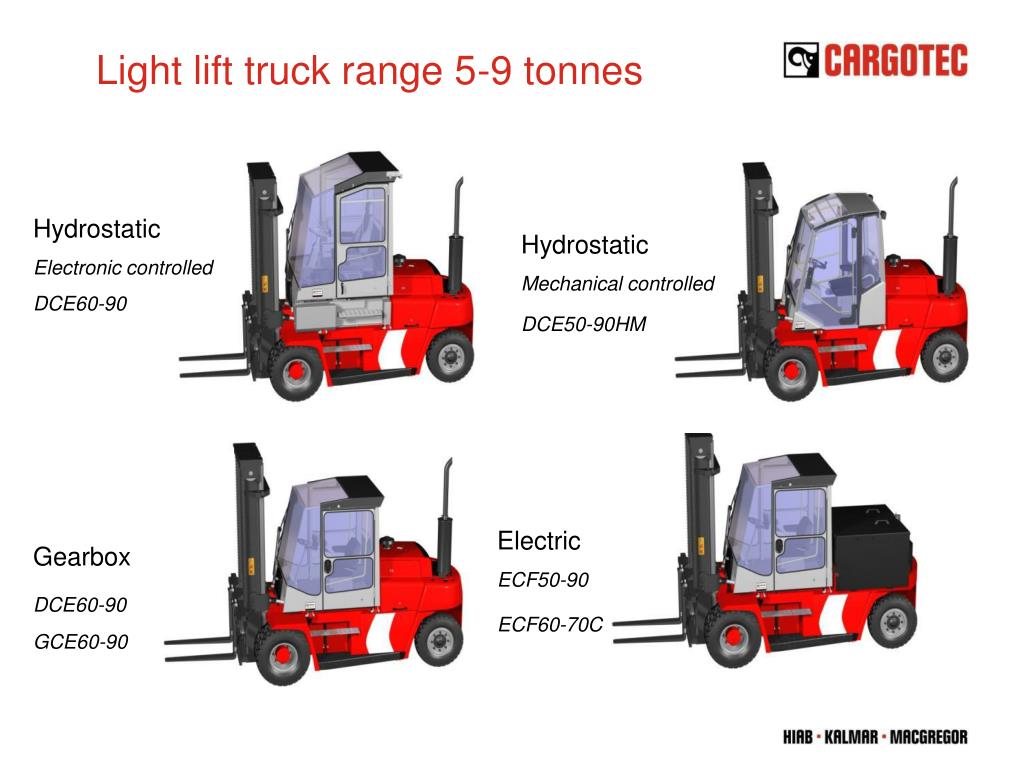 Light lift truck range 5-9 tonnes

CARGOTEC

Hydrostatic

Electronic controlled

DCE60-90

Hydrostatic

Mechanical controlled

DCE50-90HM

Gearbox

DCE60-90

GCE60-90

Electric

ECF50-90

ECF60-70C

HIAB · KALMAR · MACGREGOR